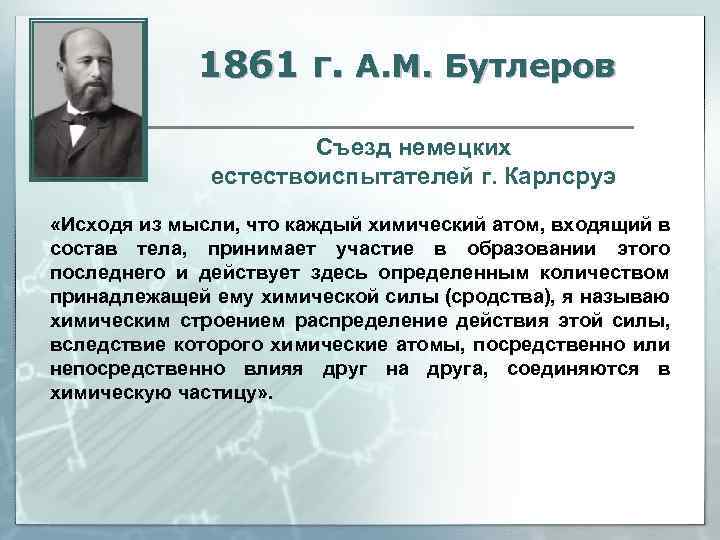 1861 г. А.М. Бутлеров

Съезд немецких естествоиспытателей г. Карлсруэ

«Исходя из мысли, что каждый химический атом, входящий в состав тела, принимает участие в образовании этого последнего и действует здесь определенным количеством принадлежащей ему химической силы (сродства), я называю химическим строением распределение действия этой силы, вследствие которого химические атомы, посредственно или непосредственно влияя друг на друга, соединяются в химическую частицу».